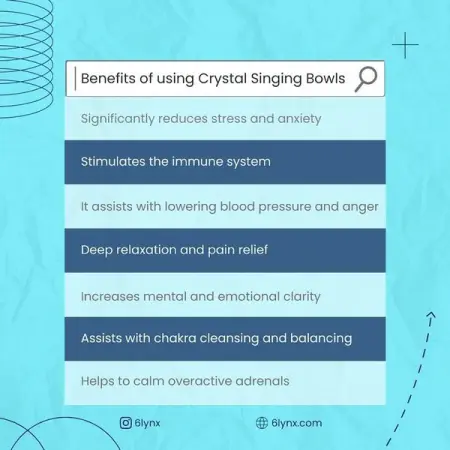 Benefits of using Crystal Singing Bowls

Significantly reduces stress and anxiety

Stimulates the immune system

It assists with lowering blood pressure and anger

Deep relaxation and pain relief

Increases mental and emotional clarity

Assists with chakra cleansing and balancing

Helps to calm overactive adrenals

6lynx

6lynx.com